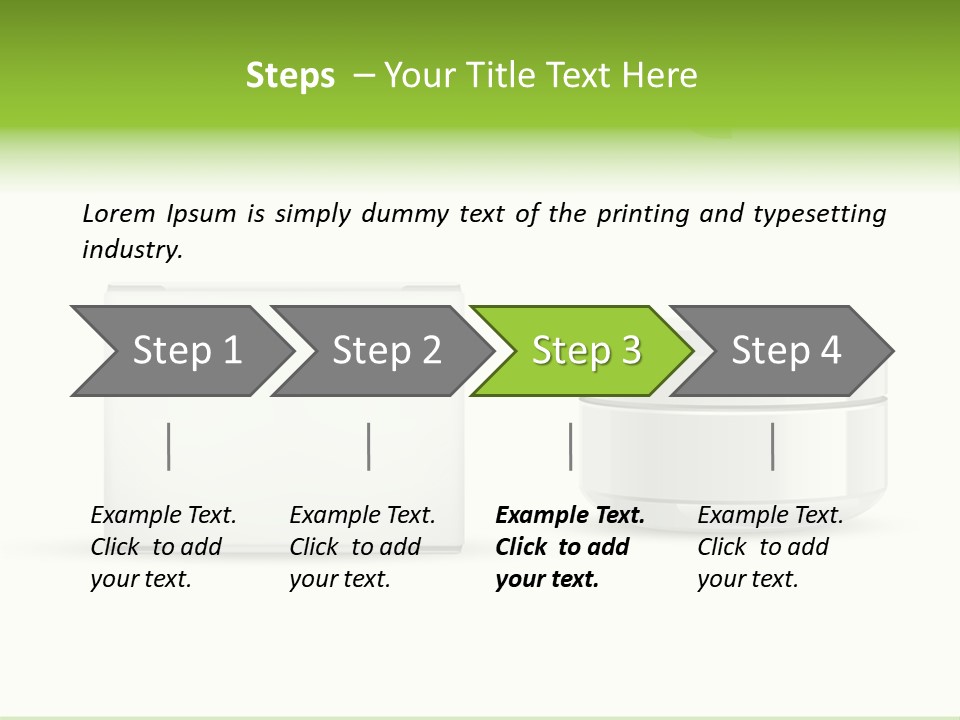 Steps – Your Title Text Here

Lorem Ipsum is simply dummy text of the printing and typesetting industry.

Step 1

Step 2

Step 3

Step 4

Example Text. Click to add your text.

Example Text. Click to add your text.

Example Text. Click to add your text.

Example Text. Click to add your text.